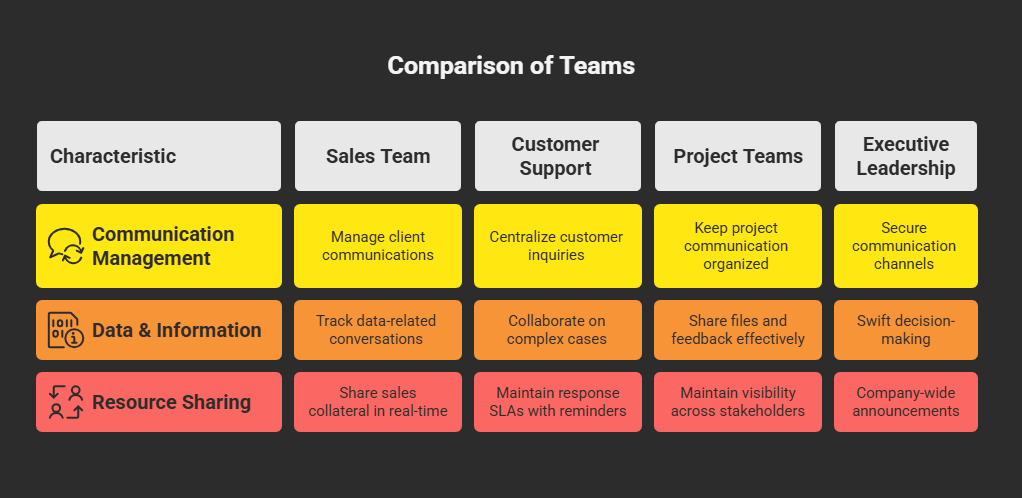 Comparison of Teams

| Characteristic | Sales Team | Customer Support | Project Teams | Executive Leadership |
|---|---|---|---|---|
| Communication Management | Manage client communications | Centralize customer inquiries | Keep project communication organized | Secure communication channels |
| Data & Information | Track data-related conversations | Collaborate on complex cases | Share files and feedback effectively | Swift decision-making |
| Resource Sharing | Share sales collateral in real-time | Maintain response SLAs with reminders | Maintain visibility across stakeholders | Company-wide announcements |